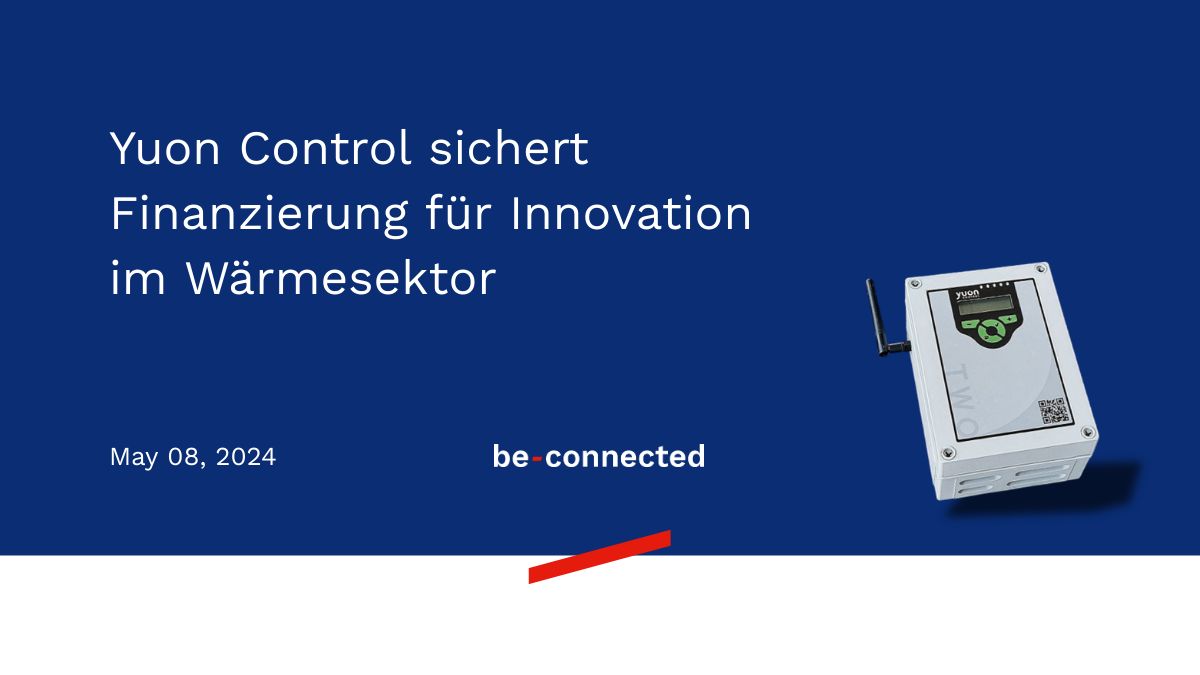 Yuon Control sichert Finanzierung für Innovation im Wärmesektor

May 08, 2024

be-connected

yuon

TWO